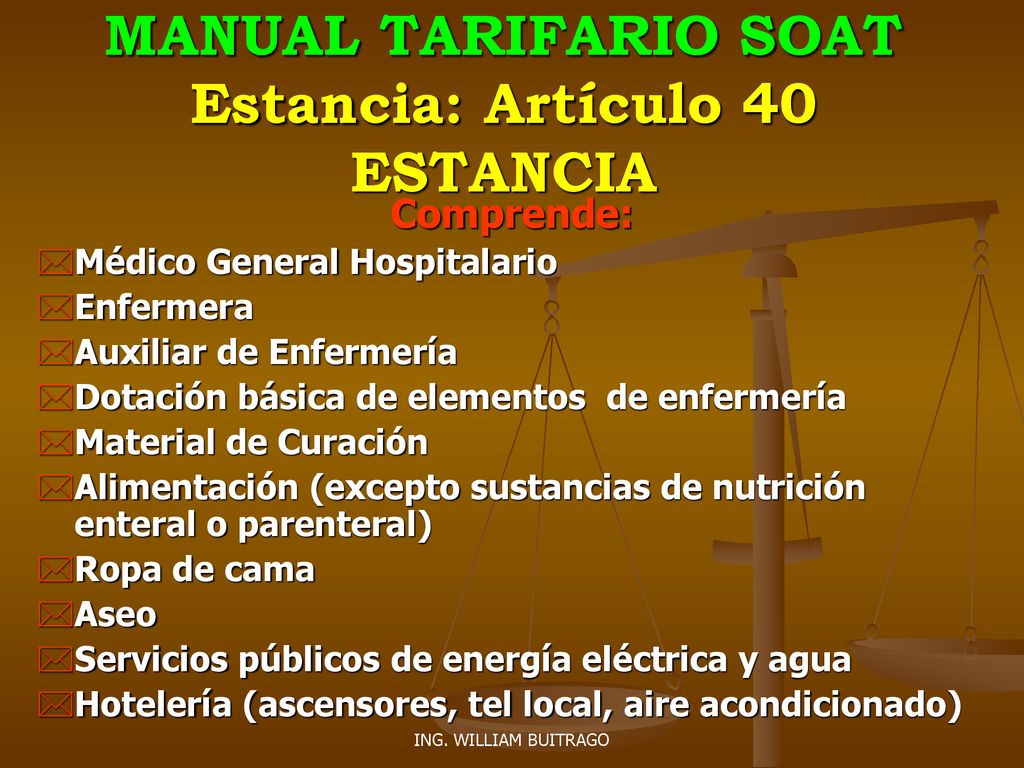 MANUAL TARIFARIO SOAT
Estancia: Artículo 40
ESTANCIA
Comprende:

Médico General Hospitalario
Enfermera
Auxiliar de Enfermería
Dotación básica de elementos de enfermería
Material de Curación
Alimentación (excepto sustancias de nutrición enteral o parenteral)
Ropa de cama
Aseo
Servicios públicos de energía eléctrica y agua
Hotelería (ascensores, tel local, aire acondicionado)

ING. WILLIAM BUITRAGO